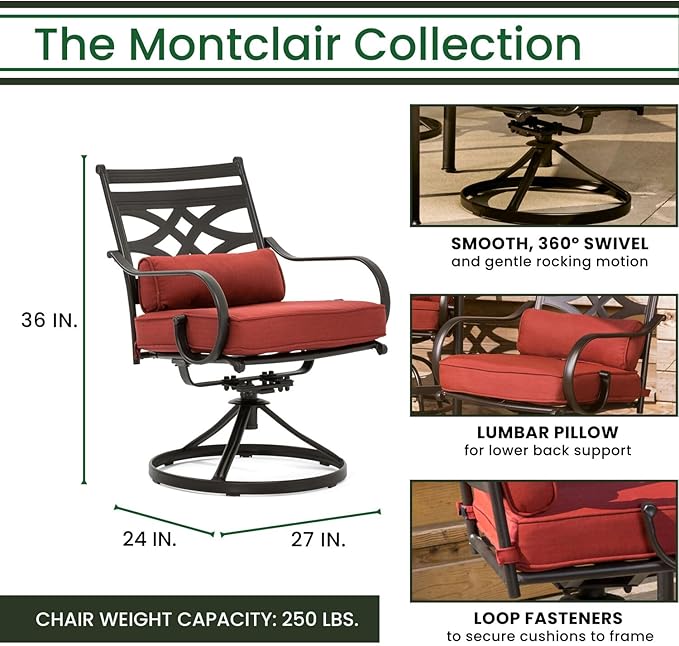 The Montclair Collection

36 IN.

24 IN.

27 IN.

CHAIR WEIGHT CAPACITY: 250 LBS.

SMOOTH, 360° SWIVEL
and gentle rocking motion

LUMBAR PILLOW
for lower back support

LOOP FASTENERS
to secure cushions to frame